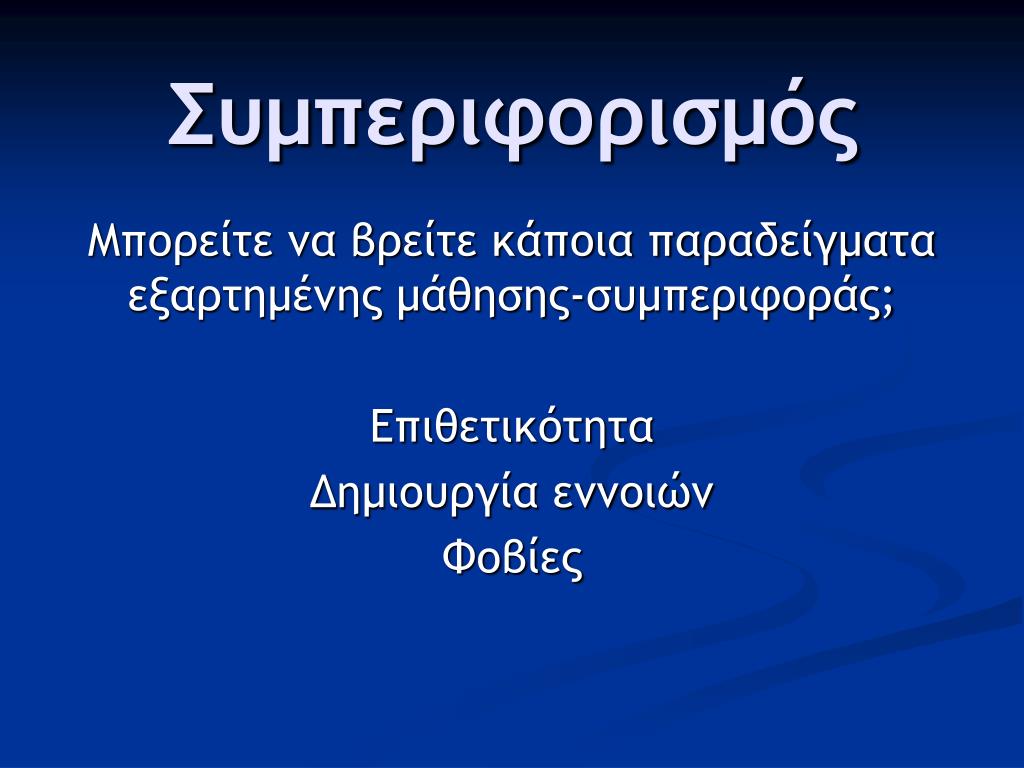 Συμπεριφορισμός

Μπορείτε να βρείτε κάποια παραδείγματα εξαρτημένης μάθησης-συμπεριφοράς;

Επιθετικότητα
Δημιουργία εννοιών
Φοβίες